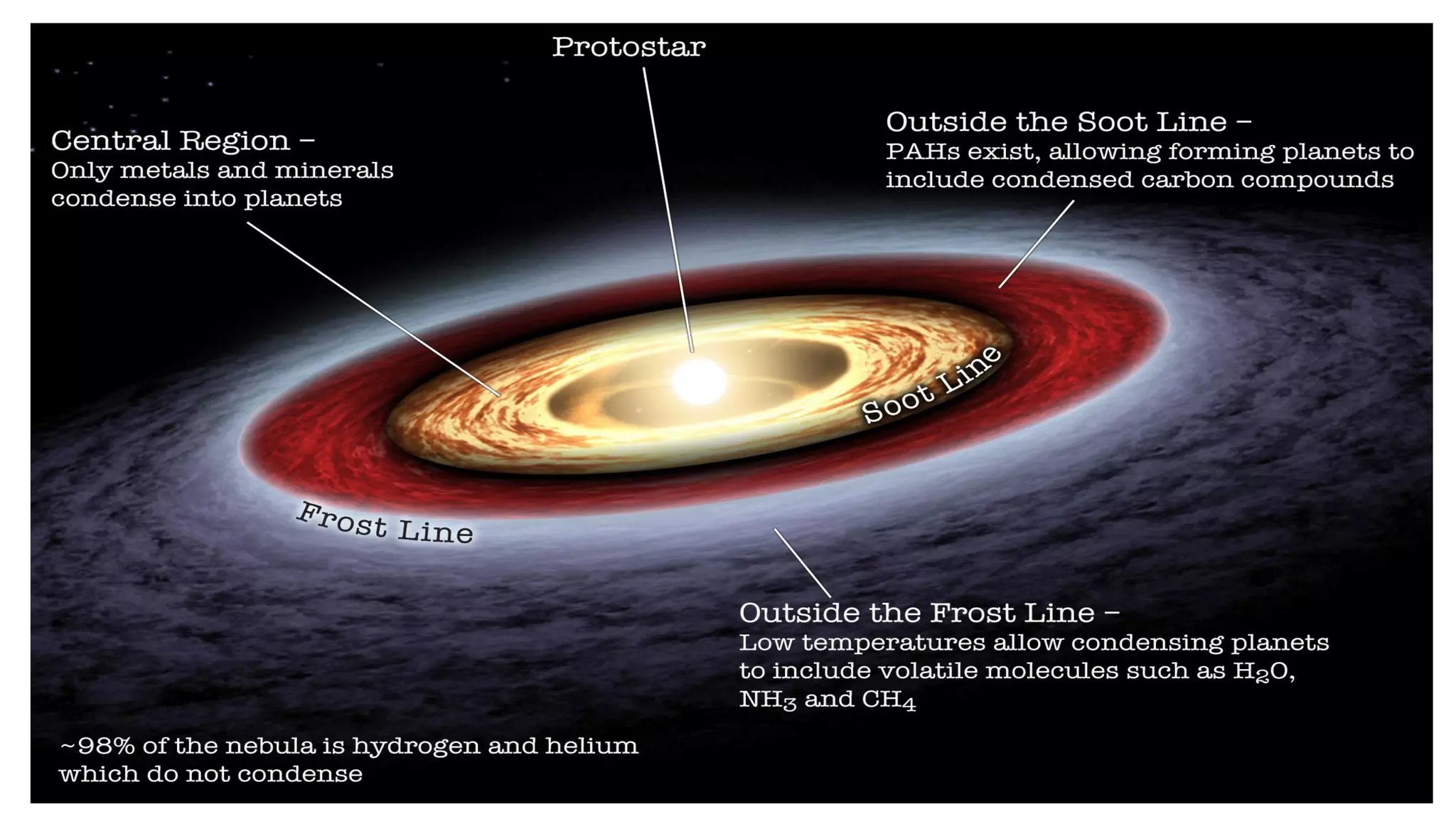 Protostar

Central Region –
Only metals and minerals condense into planets

Outside the Soot Line –
PAHs exist, allowing forming planets to include condensed carbon compounds

Soot Line

Frost Line

Outside the Frost Line –
Low temperatures allow condensing planets to include volatile molecules such as $H_2O$, $NH_3$ and $CH_4$

~98% of the nebula is hydrogen and helium which do not condense